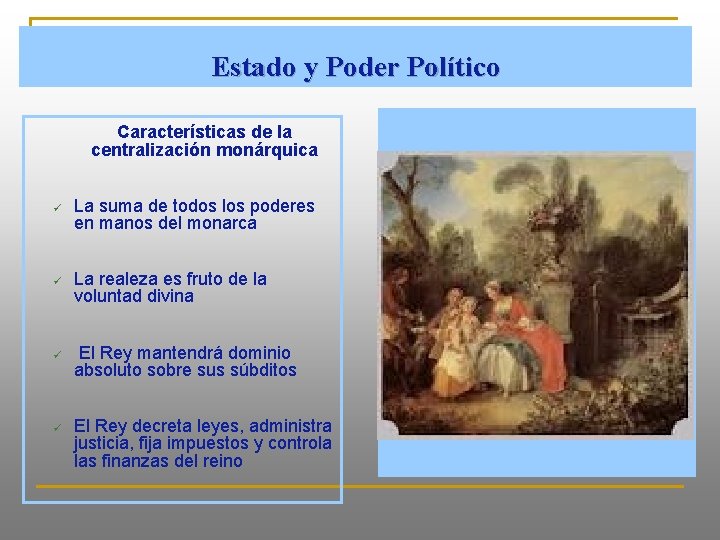 Estado y Poder Político

Características de la centralización monárquica

✓ La suma de todos los poderes en manos del monarca

✓ La realeza es fruto de la voluntad divina

✓ El Rey mantendrá dominio absoluto sobre sus súbditos

✓ El Rey decreta leyes, administra justicia, fija impuestos y controla las finanzas del reino